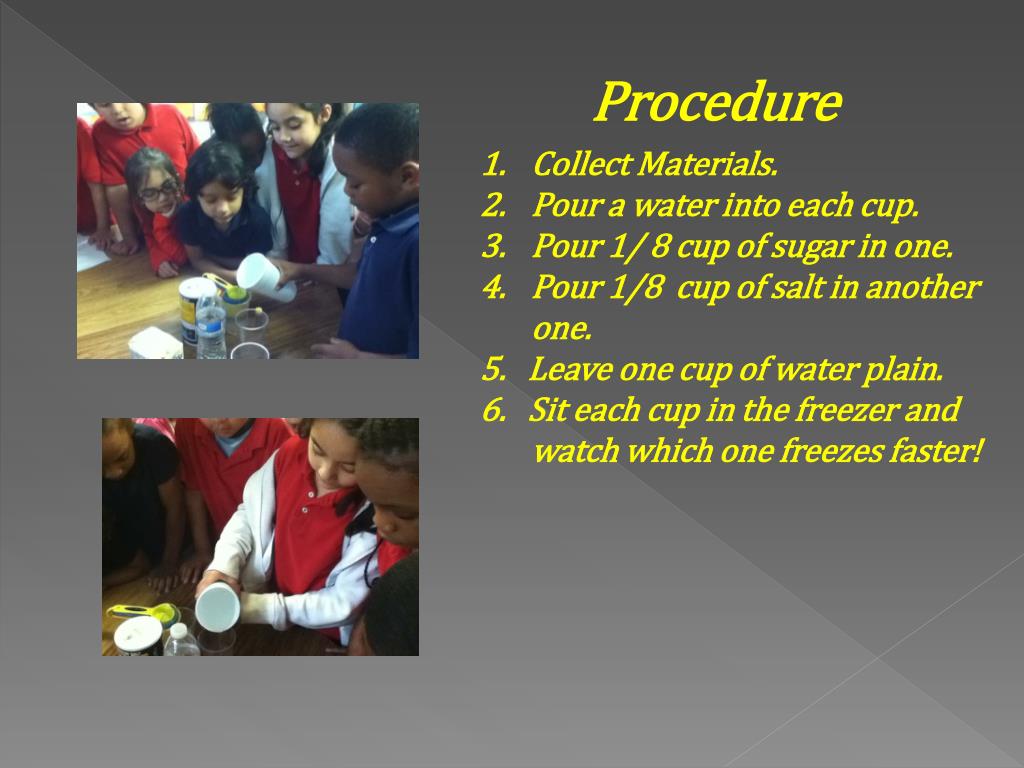 Procedure

1. Collect Materials.
2. Pour a water into each cup.
3. Pour 1/ 8 cup of sugar in one.
4. Pour 1/8 cup of salt in another one.
5. Leave one cup of water plain.
6. Sit each cup in the freezer and watch which one freezes faster!